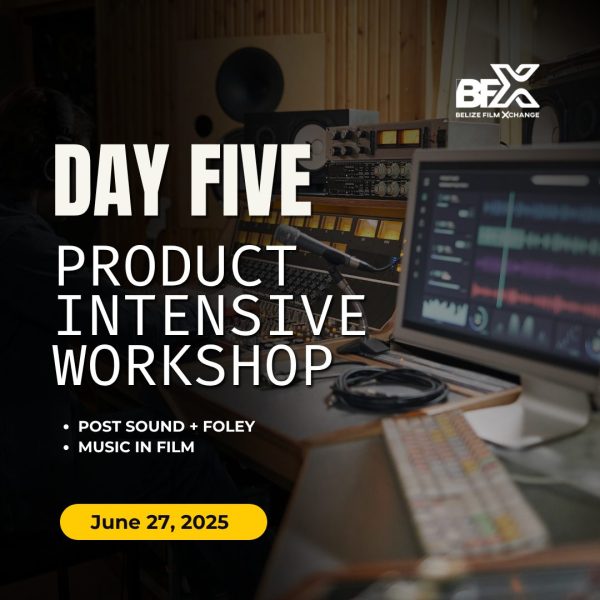 BFX
BELIZE FILM XCHANGE

DAY FIVE

PRODUCT INTENSIVE WORKSHOP

• POST SOUND + FOLEY
• MUSIC IN FILM

June 27, 2025